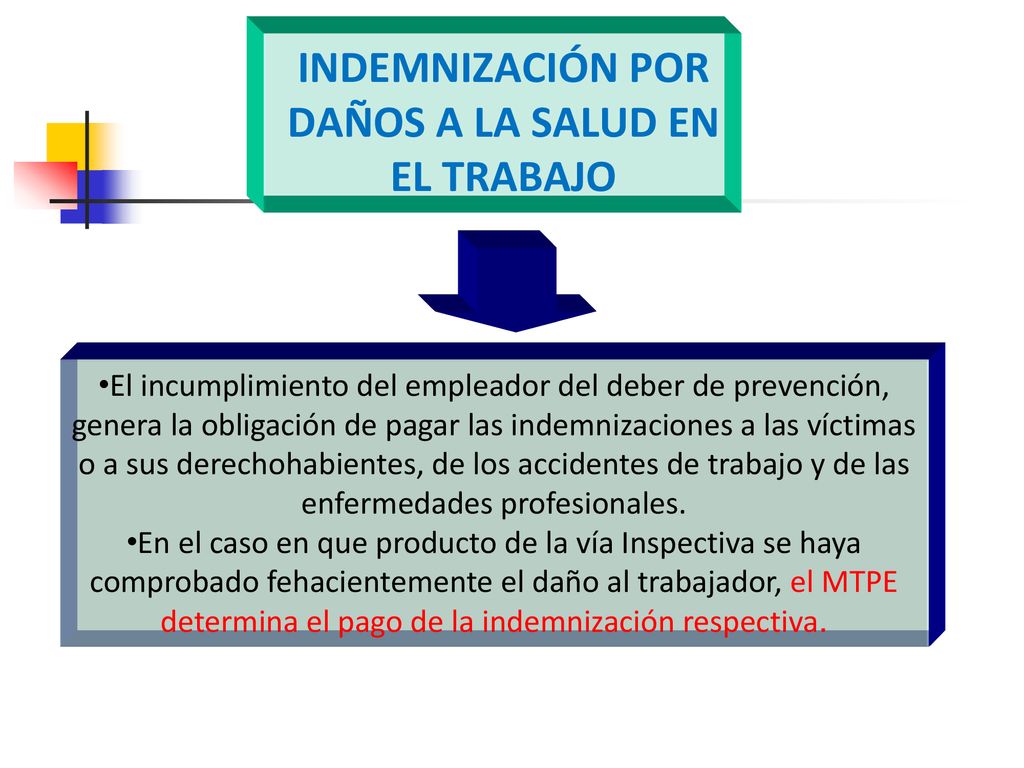 INDEMNIZACIÓN POR DAÑOS A LA SALUD EN EL TRABAJO

•El incumplimiento del empleador del deber de prevención, genera la obligación de pagar las indemnizaciones a las víctimas o a sus derechohabientes, de los accidentes de trabajo y de las enfermedades profesionales.
•En el caso en que producto de la vía Inspectiva se haya comprobado fehacientemente el daño al trabajador, el MTPE determina el pago de la indemnización respectiva.